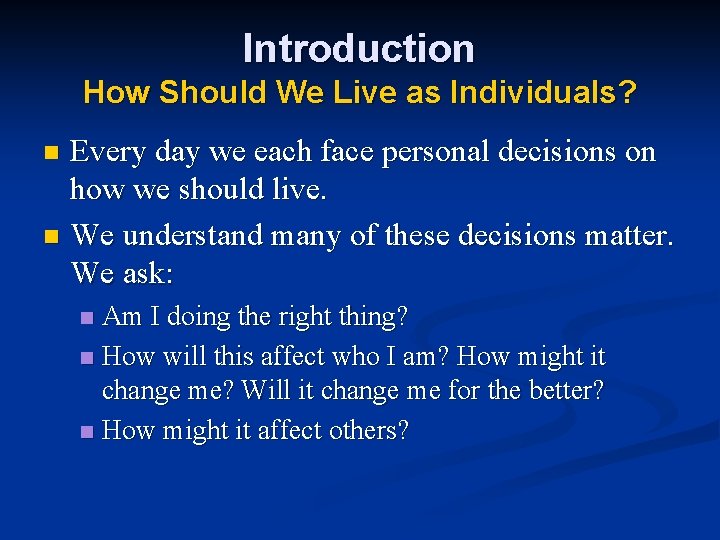 Introduction
How Should We Live as Individuals?

Every day we each face personal decisions on how we should live.

We understand many of these decisions matter. We ask:

Am I doing the right thing?

How will this affect who I am? How might it change me? Will it change me for the better?

How might it affect others?